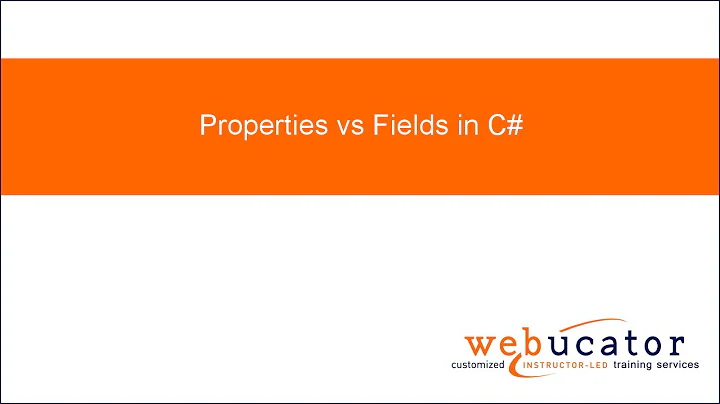 Properties vs Fields in C#

webucator
customized INSTRUCTOR-LED training services